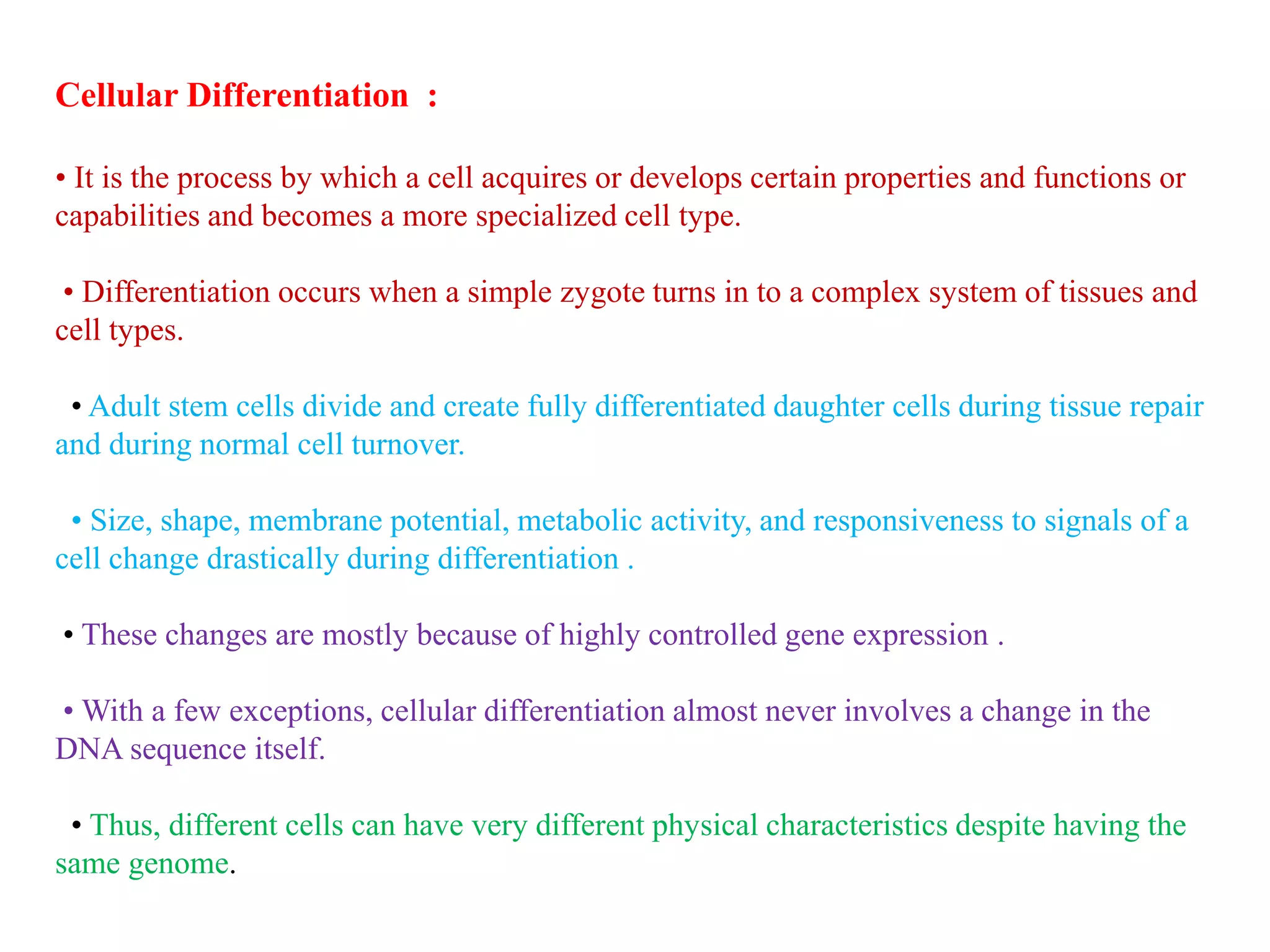 Cellular Differentiation :

• It is the process by which a cell acquires or develops certain properties and functions or capabilities and becomes a more specialized cell type.

• Differentiation occurs when a simple zygote turns in to a complex system of tissues and cell types.

• Adult stem cells divide and create fully differentiated daughter cells during tissue repair and during normal cell turnover.

• Size, shape, membrane potential, metabolic activity, and responsiveness to signals of a cell change drastically during differentiation .

• These changes are mostly because of highly controlled gene expression .

• With a few exceptions, cellular differentiation almost never involves a change in the DNA sequence itself.

• Thus, different cells can have very different physical characteristics despite having the same genome.